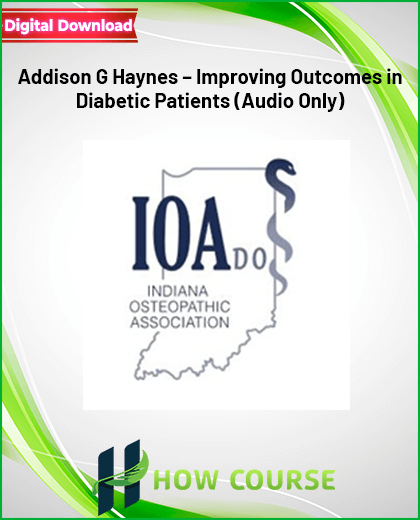 Digital Download

Addison G Haynes – Improving Outcomes in Diabetic Patients (Audio Only)

IOA DO

INDIANA OSTEOPATHIC ASSOCIATION

HOW COURSE